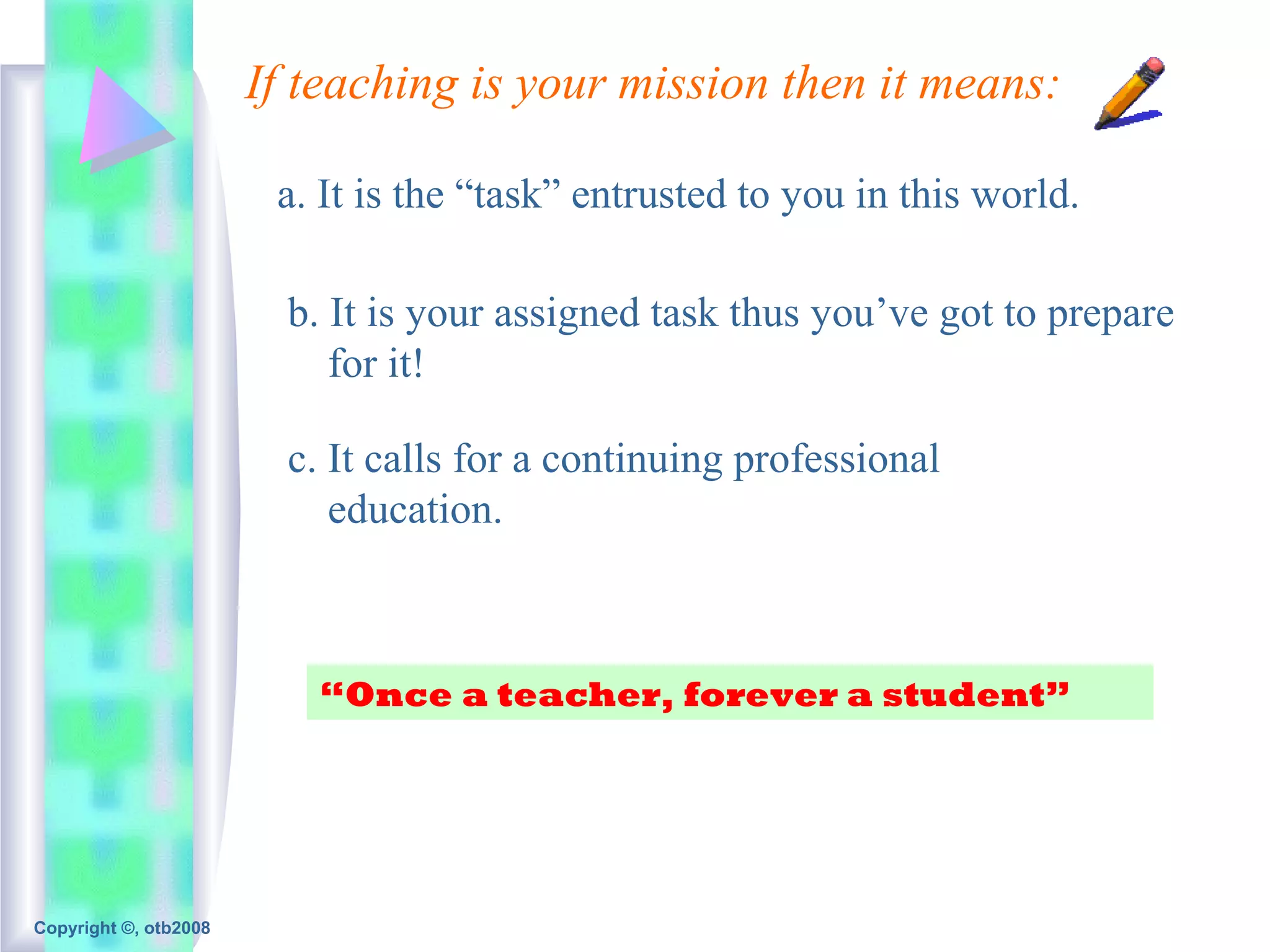 If teaching is your mission then it means:

a. It is the “task” entrusted to you in this world.

b. It is your assigned task thus you’ve got to prepare for it!

c. It calls for a continuing professional education.

“Once a teacher, forever a student”

Copyright ©, otb2008